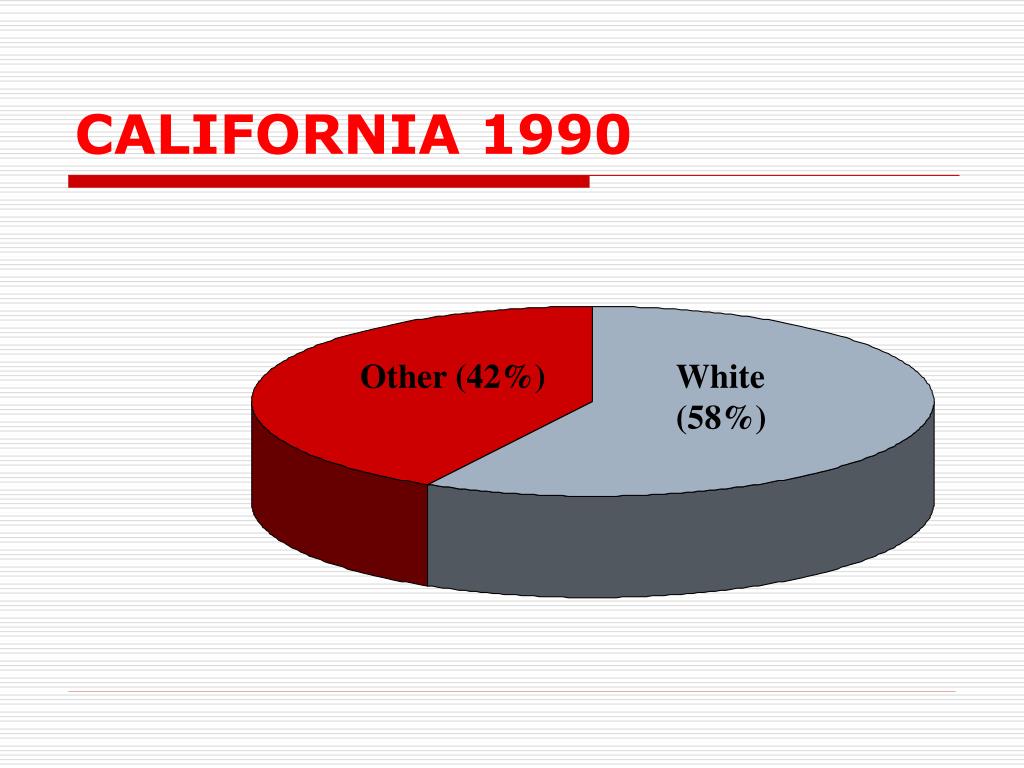 CALIFORNIA 1990

Other (42%)

White (58%)